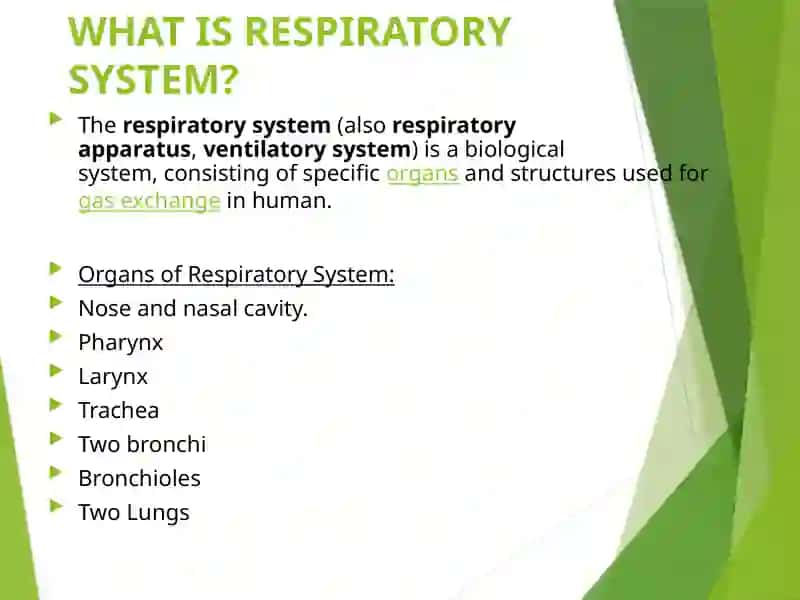 WHAT IS RESPIRATORY SYSTEM?

The respiratory system (also respiratory apparatus, ventilatory system) is a biological system, consisting of specific organs and structures used for gas exchange in human.

Organs of Respiratory System:

Nose and nasal cavity.

Pharynx

Larynx

Trachea

Two bronchi

Bronchioles

Two Lungs